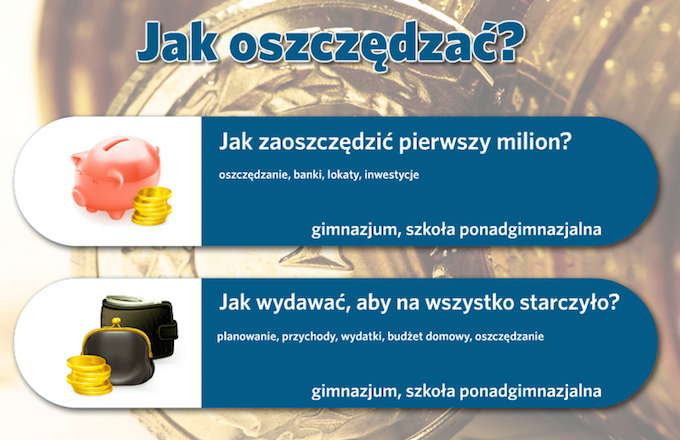 Jak oszczędzać?

Jak zaoszczędzić pierwszy milion?

oszczędzanie, banki, lokaty, inwestycje

gimnazjum, szkoła ponadgimnazjalna

Jak wydawać, aby na wszystko starczyło?

planowanie, przychody, wydatki, budżet domowy, oszczędzanie

gimnazjum, szkoła ponadgimnazjalna